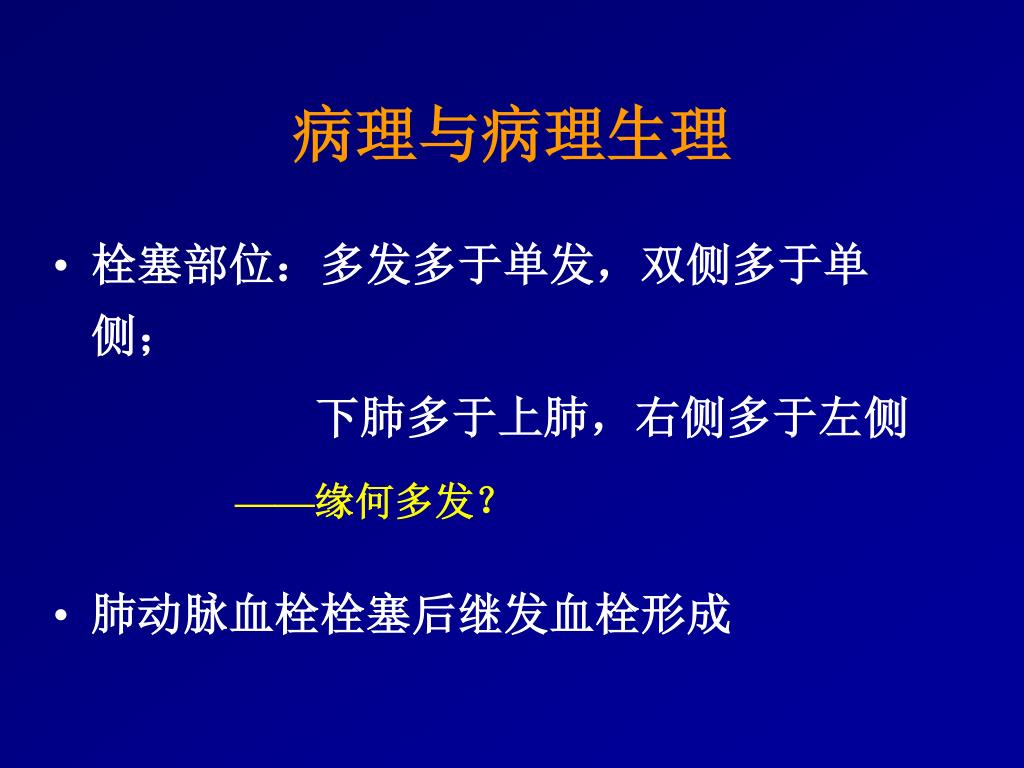 病理与病理生理

• 栓塞部位：多发多于单发，双侧多于单侧；

下肺多于上肺，右侧多于左侧

——缘何多发？

• 肺动脉血栓栓塞后继发血栓形成